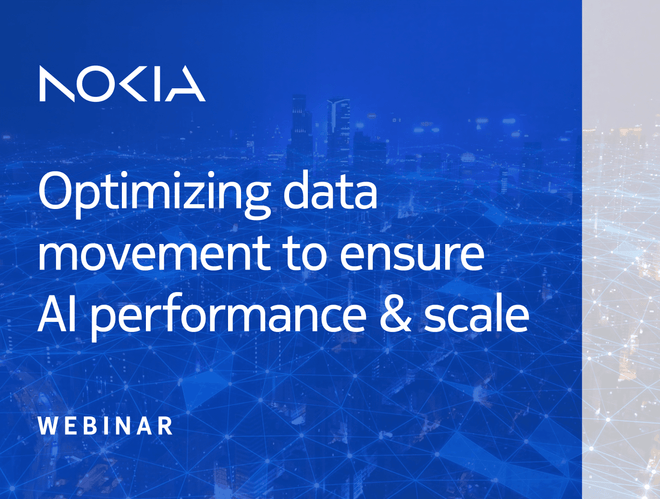 NOKIA

Optimizing data movement to ensure AI performance & scale

WEBINAR